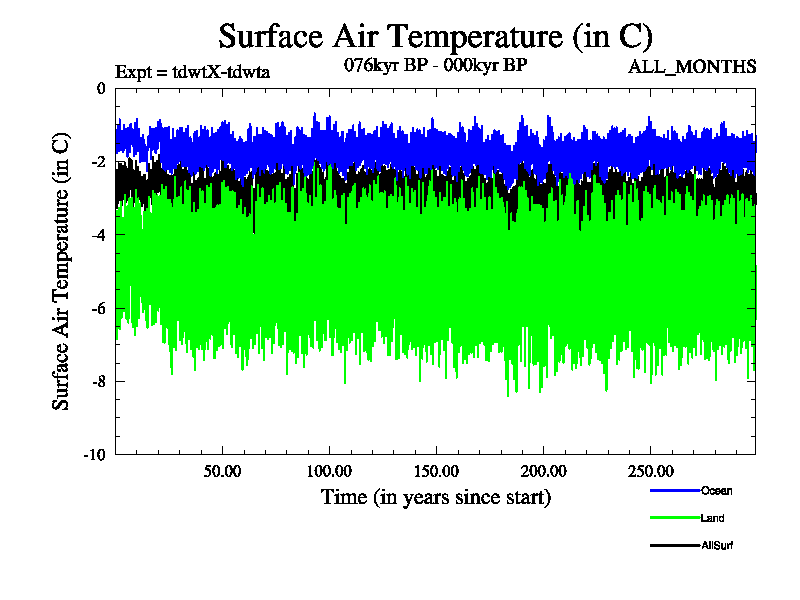 Surface Air Temperature (in C)

Expt = tdwtX-tdwta

076kyr BP - 000kyr BP

ALL_MONTHS

Surface Air Temperature (in C)

0

-2

-4

-6

-8

-10

50.00

100.00

150.00

200.00

250.00

Time (in years since start)

Ocean

Land

AllSurf